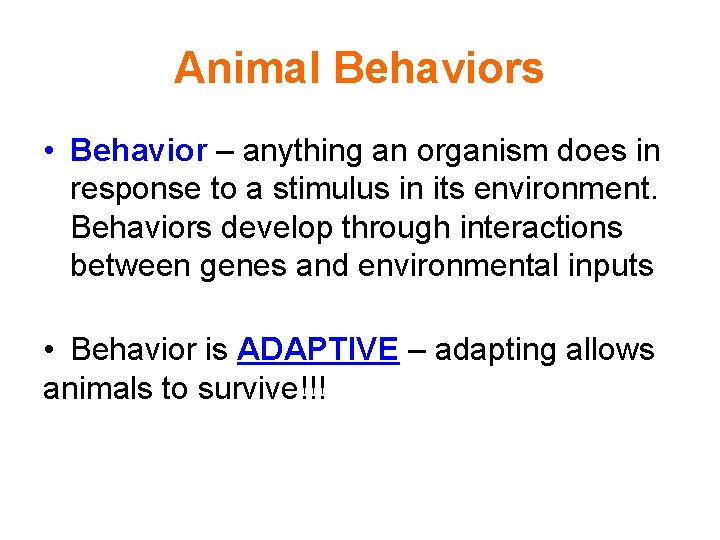 Animal Behaviors

• Behavior – anything an organism does in response to a stimulus in its environment. Behaviors develop through interactions between genes and environmental inputs

• Behavior is ADAPTIVE – adapting allows animals to survive!!!